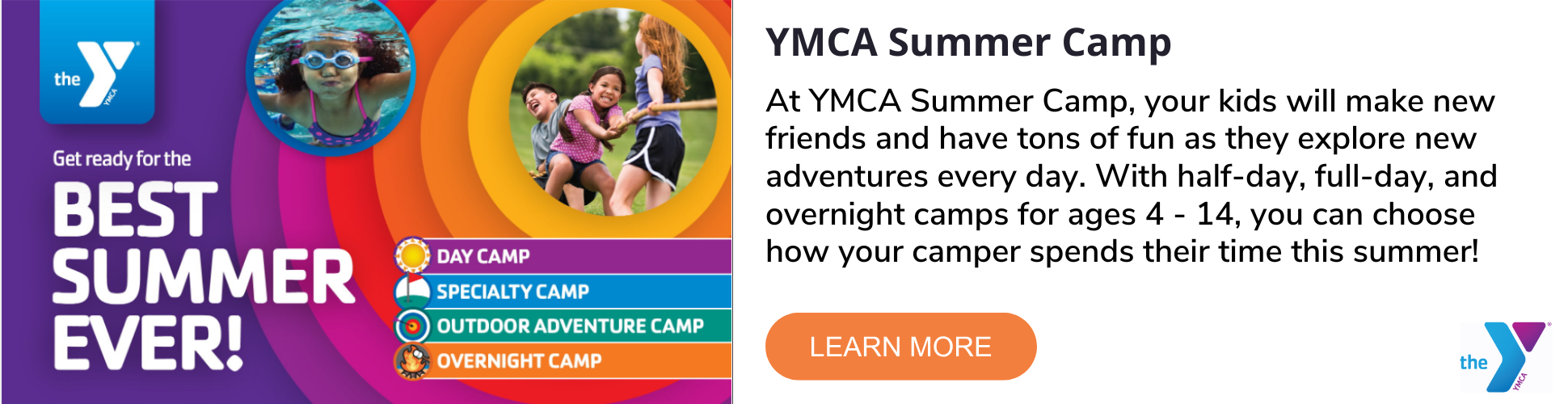 the YMCA

Get ready for the
BEST SUMMER EVER!

DAY CAMP
SPECIALTY CAMP
OUTDOOR ADVENTURE CAMP
OVERNIGHT CAMP

YMCA Summer Camp

At YMCA Summer Camp, your kids will make new friends and have tons of fun as they explore new adventures every day. With half-day, full-day, and overnight camps for ages 4 - 14, you can choose how your camper spends their time this summer!

LEARN MORE

the YMCA